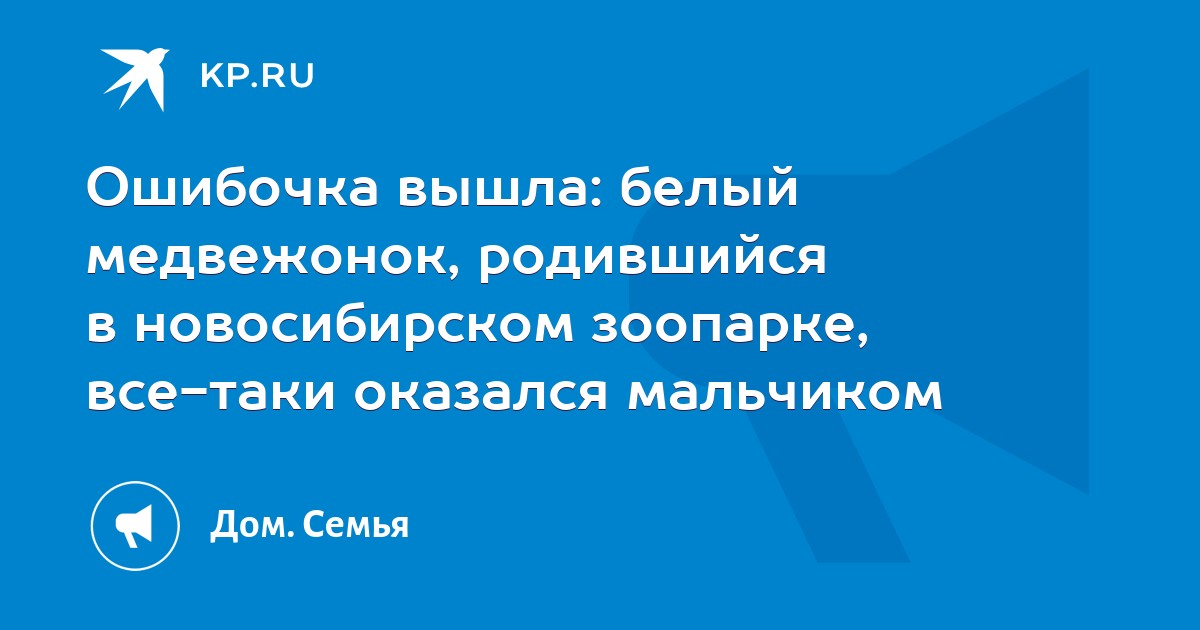 KP.RU

Ошибочка вышла: белый медвежонок, родившийся в новосибирском зоопарке, все-таки оказался мальчиком

Дом. Семья